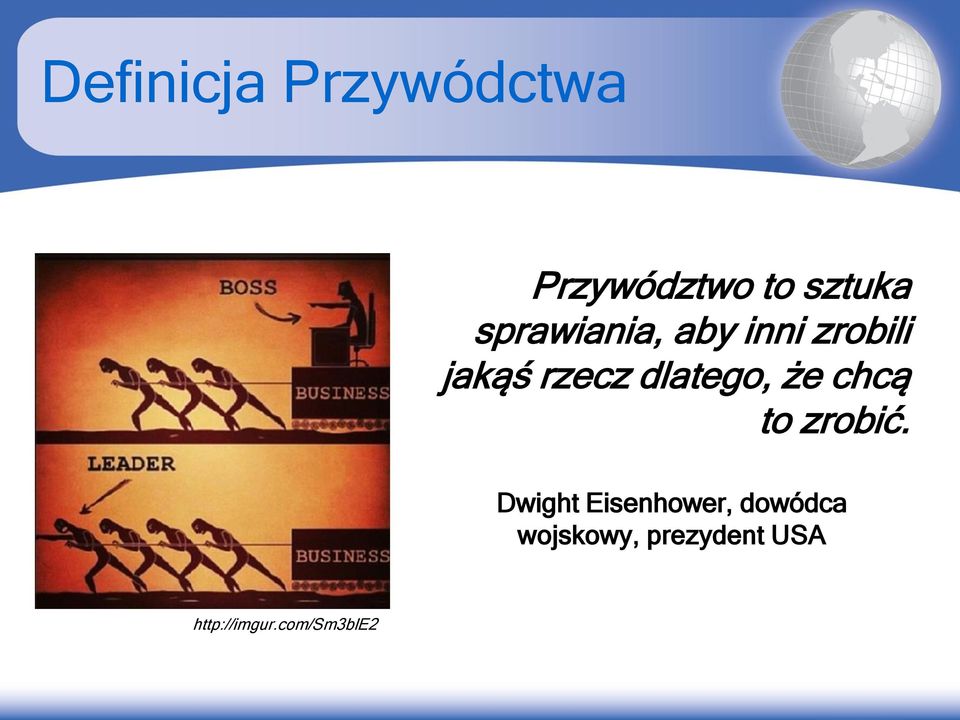 Definicja Przywództwa

BOSS

BUSINESS

LEADER

BUSINESS

http://imgur.com/Sm3blE2

Przywództwo to sztuka sprawiania, aby inni zrobili jakąś rzecz dlatego, że chcą to zrobić.

Dwight Eisenhower, dowódca wojskowy, prezydent USA